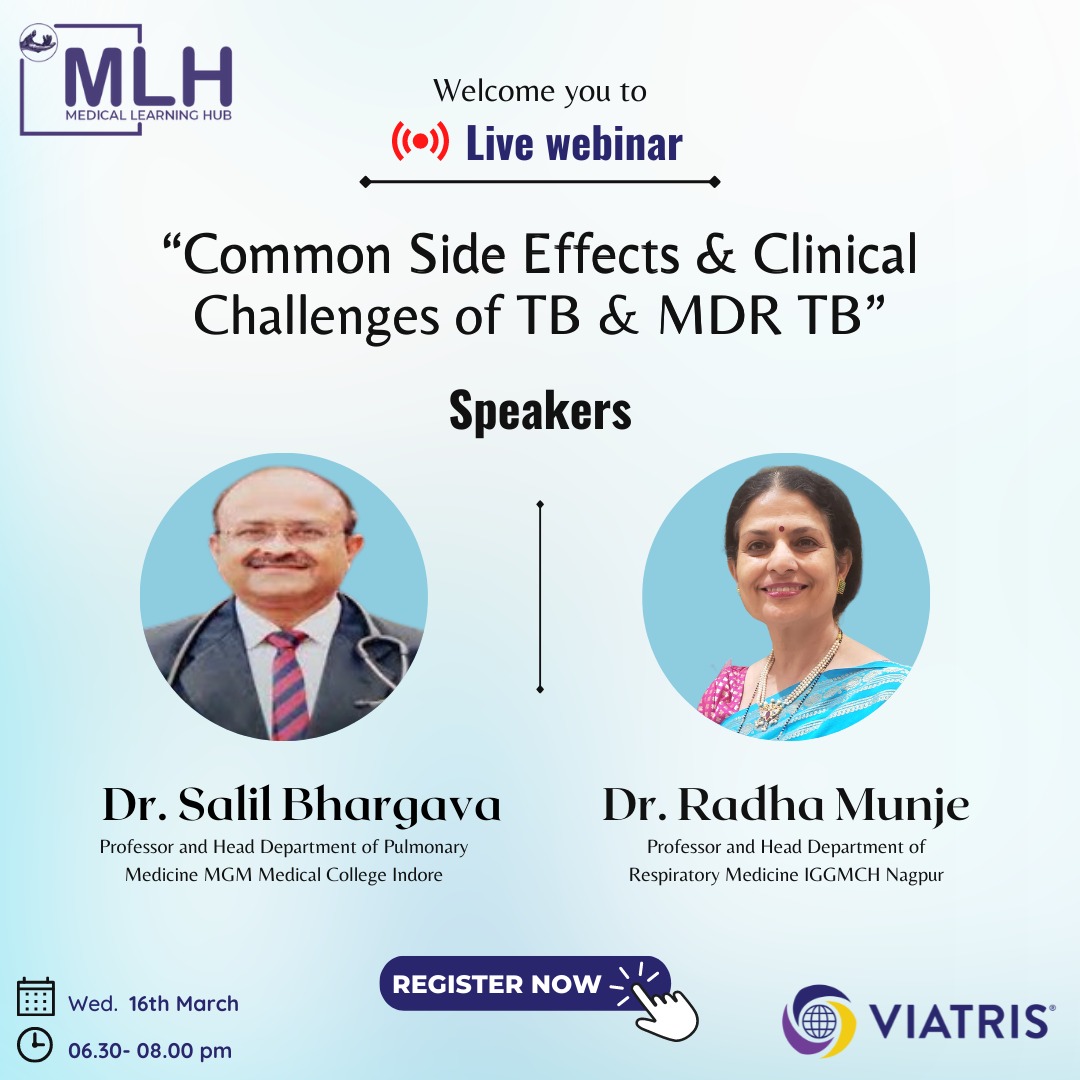 MLH
MEDICAL LEARNING HUB

Welcome you to
Live webinar

“Common Side Effects & Clinical Challenges of TB & MDR TB”

Speakers

Dr. Salil Bhargava
Professor and Head Department of Pulmonary Medicine MGM Medical College Indore

Dr. Radha Munje
Professor and Head Department of Respiratory Medicine IGGMCH Nagpur

Wed. 16th March
06.30- 08.00 pm

REGISTER NOW

VIATRIS®